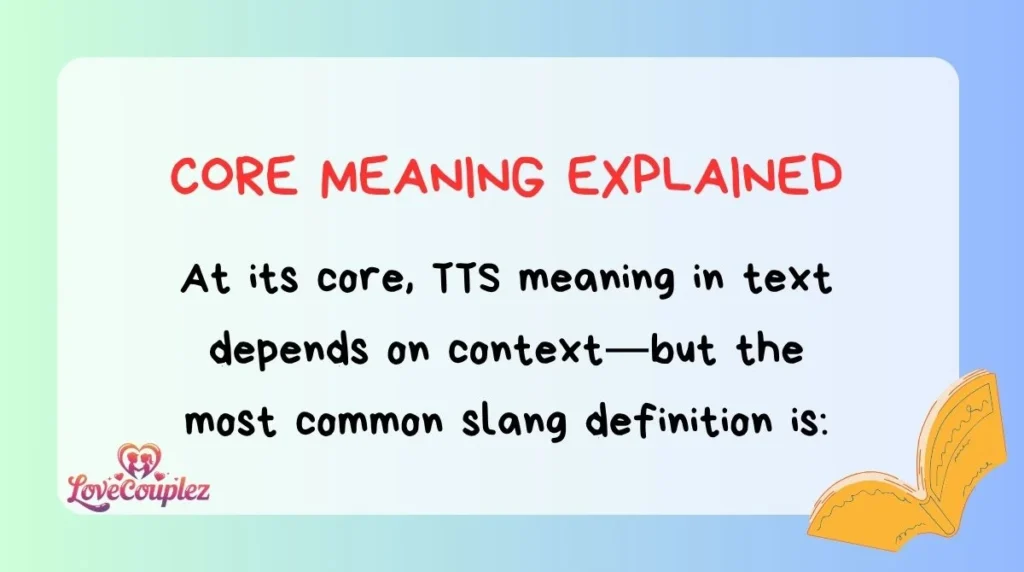 CORE MEANING EXPLAINED

At its core, TTS meaning in text depends on context—but the most common slang definition is:

LoveCouplez